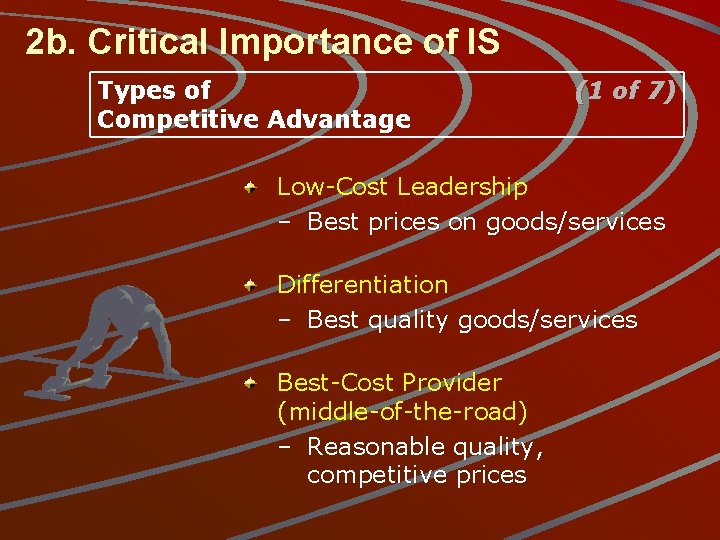 2b. Critical Importance of IS

Types of Competitive Advantage (1 of 7)

Low-Cost Leadership
– Best prices on goods/services

Differentiation
– Best quality goods/services

Best-Cost Provider (middle-of-the-road)
– Reasonable quality, competitive prices